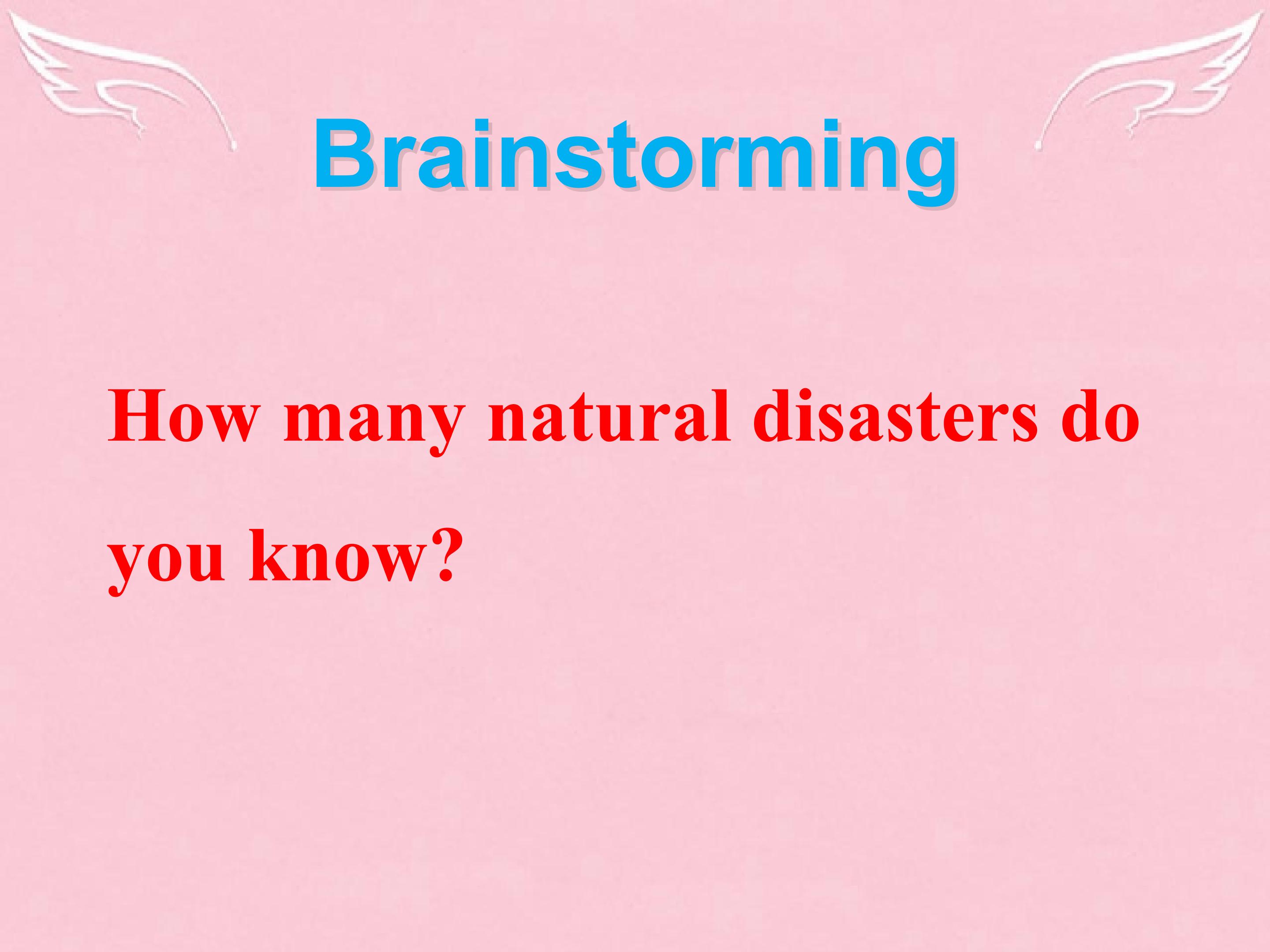 Brainstorming

How many natural disasters do you know?